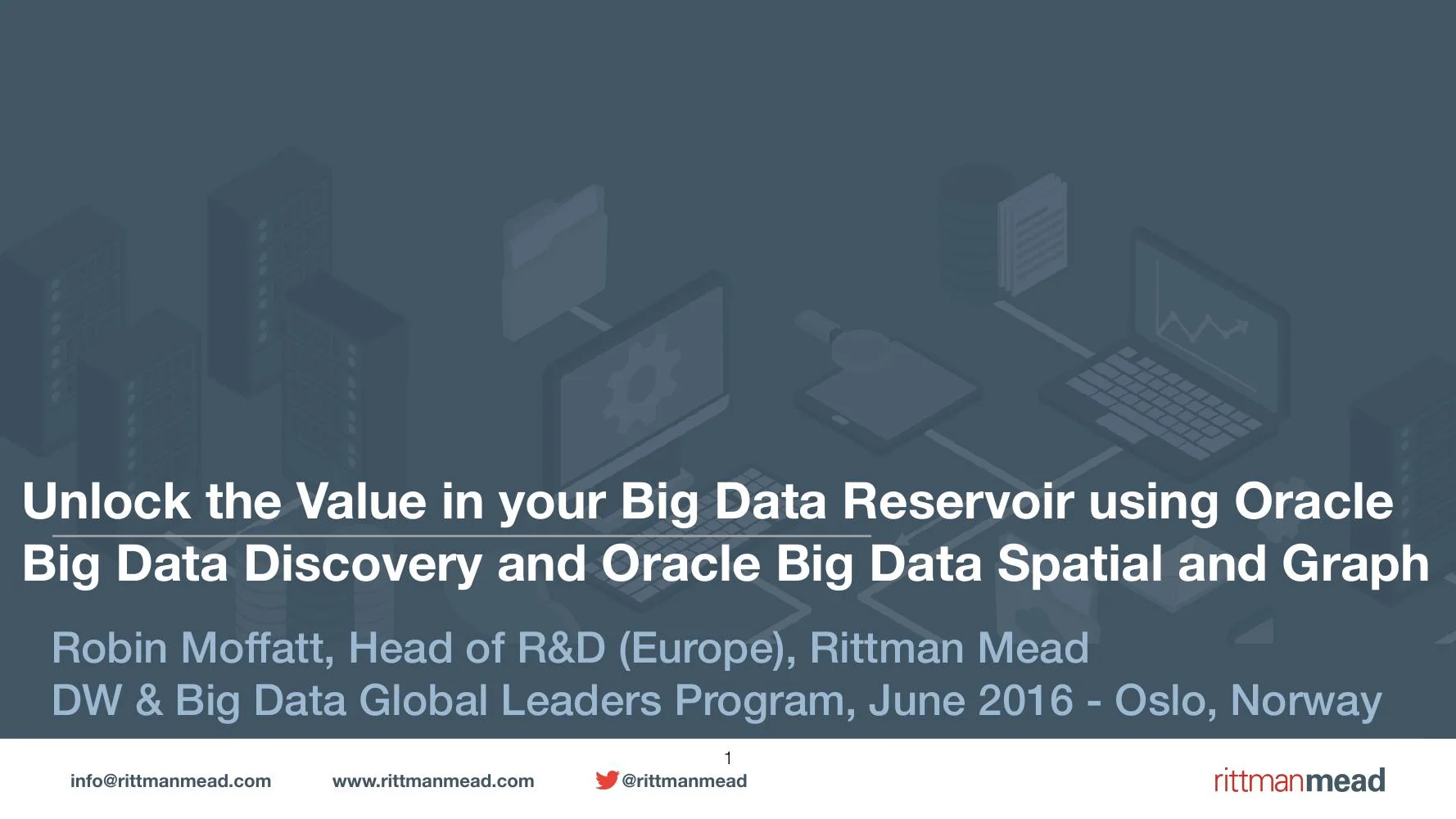 Unlock the Value in your Big Data Reservoir using Oracle Big Data Discovery and Oracle Big Data Spatial and Graph

Robin Moffatt, Head of R&D (Europe), Rittman Mead
DW & Big Data Global Leaders Program, June 2016 - Oslo, Norway

1

info@rittmanmead.com www.rittmanmead.com @rittmanmead

rittmanmead